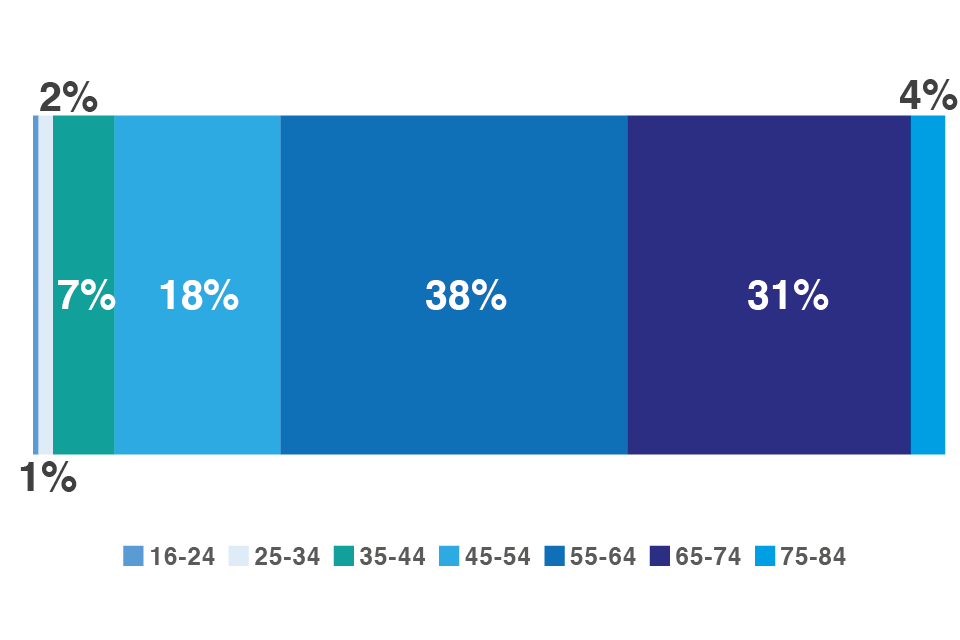 2%

4%

7%

18%

38%

31%

1%

16-24 25-34 35-44 45-54 55-64 65-74 75-84